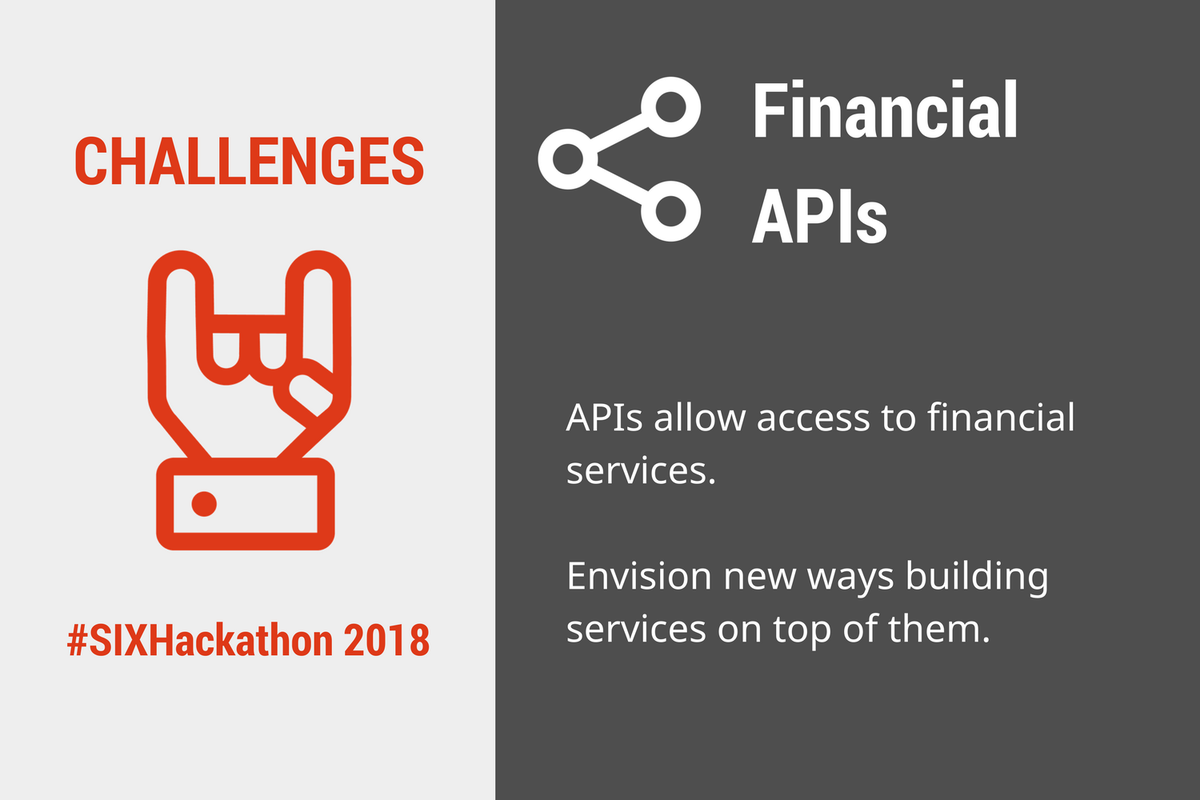 CHALLENGES

#SIXHackathon 2018

Financial APIs

APIs allow access to financial services.

Envision new ways building services on top of them.